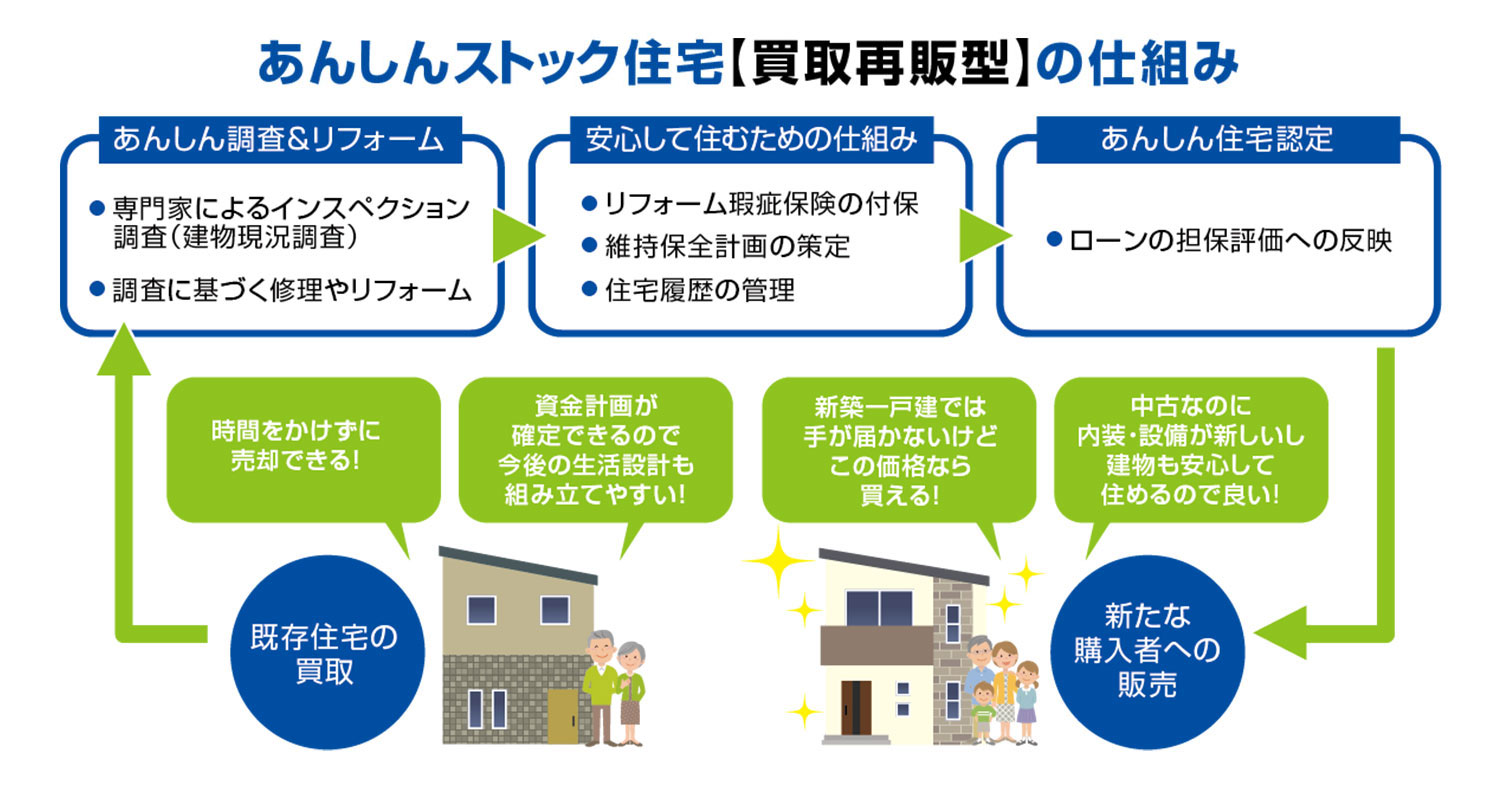 あんしんストック住宅【買取再販型】の仕組み

あんしん調査&リフォーム

● 専門家によるインスペクション調査（建物現況調査）

● 調査に基づく修理やリフォーム

安心して住むための仕組み

● リフォーム瑕疵保険の付保

● 維持保全計画の策定

● 住宅履歴の管理

あんしん住宅認定

● ローンの担保評価への反映

時間をかけずに売却できる!

資金計画が確定できるので今後の生活設計も組み立てやすい!

新築一戸建では手が届かないけどこの価格なら買える!

中古なのに内装・設備が新しいし建物も安心して住めるので良い!

既存住宅の買取

新たな購入者への販売